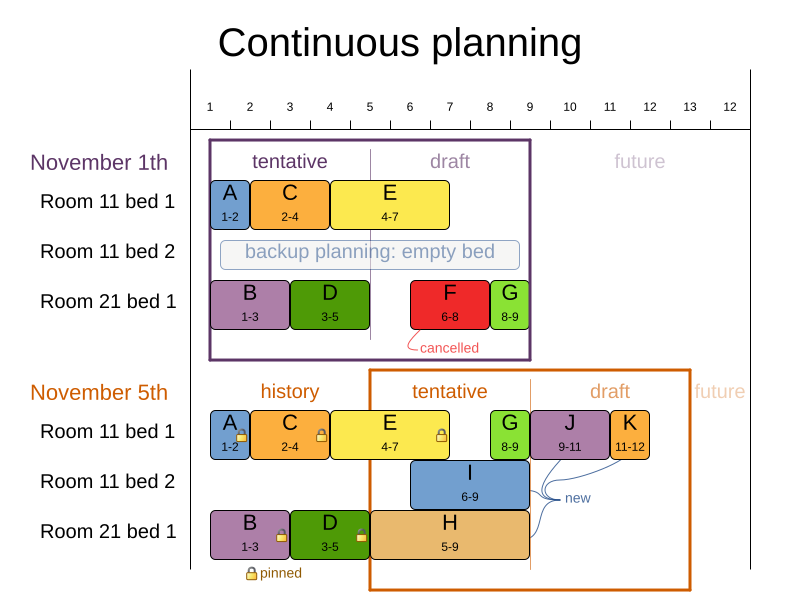 Continuous planning

1 2 3 4 5 6 7 8 9 10 11 12 13 12

November 1th
tentative
draft
future

Room 11 bed 1
A 1-2
C 2-4
E 4-7

Room 11 bed 2
backup planning: empty bed

Room 21 bed 1
B 1-3
D 3-5
F 6-8
G 8-9
cancelled

November 5th
history
tentative
draft
future

Room 11 bed 1
A 1-2
C 2-4
E 4-7
G 8-9
J 9-11
K 11-12

Room 11 bed 2
I 6-9
new

Room 21 bed 1
B 1-3
D 3-5
H 5-9

pinned